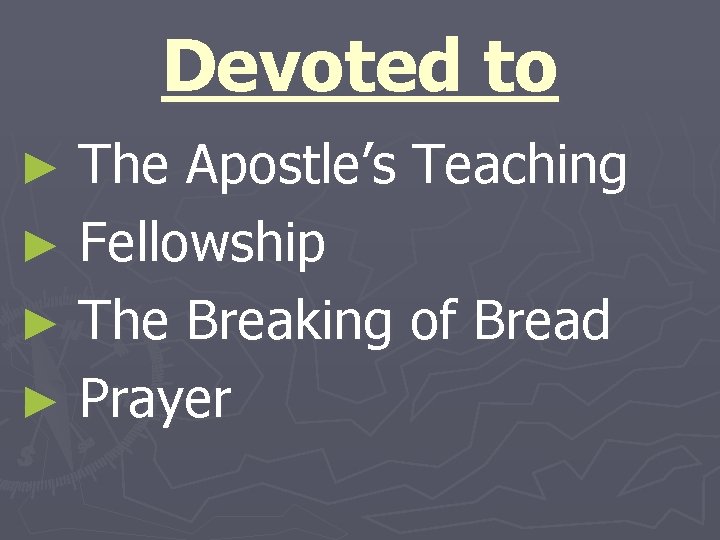 Devoted to

► The Apostle’s Teaching
► Fellowship
► The Breaking of Bread
► Prayer